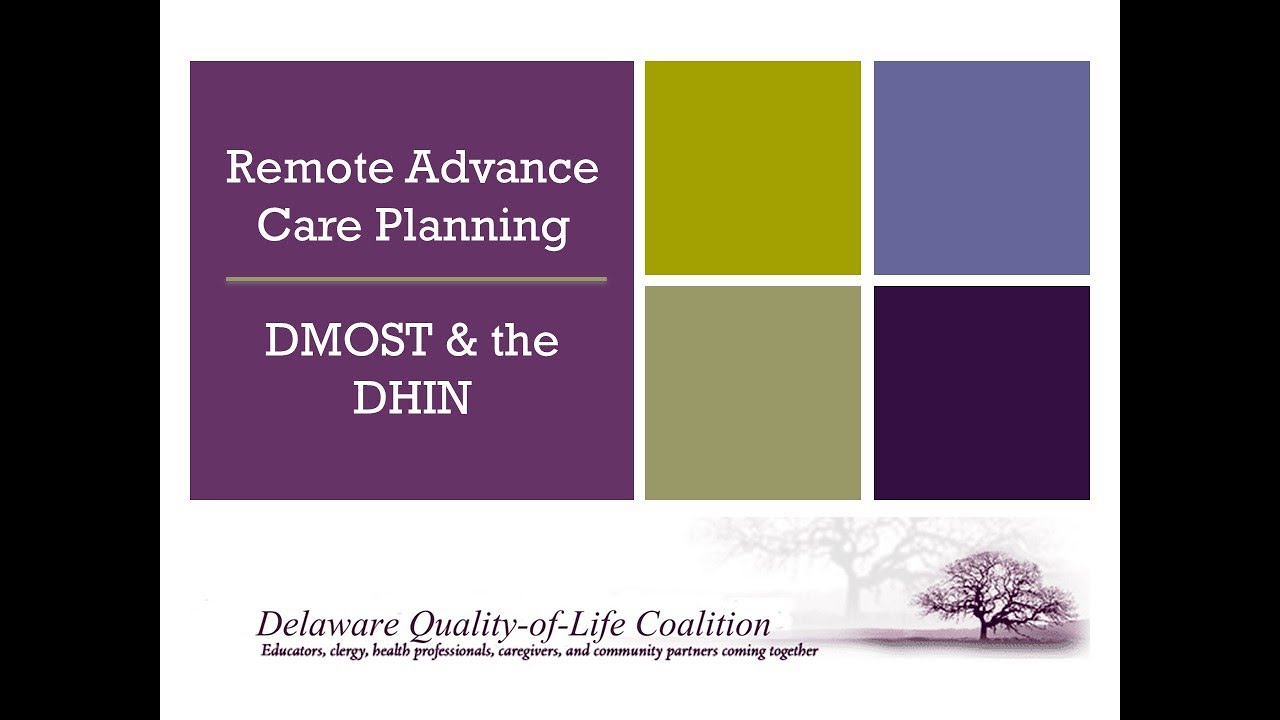 Remote Advance Care Planning

DMOST & the DHIN

Delaware Quality-of-Life Coalition
Educators, clergy, health professionals, caregivers, and community partners coming together